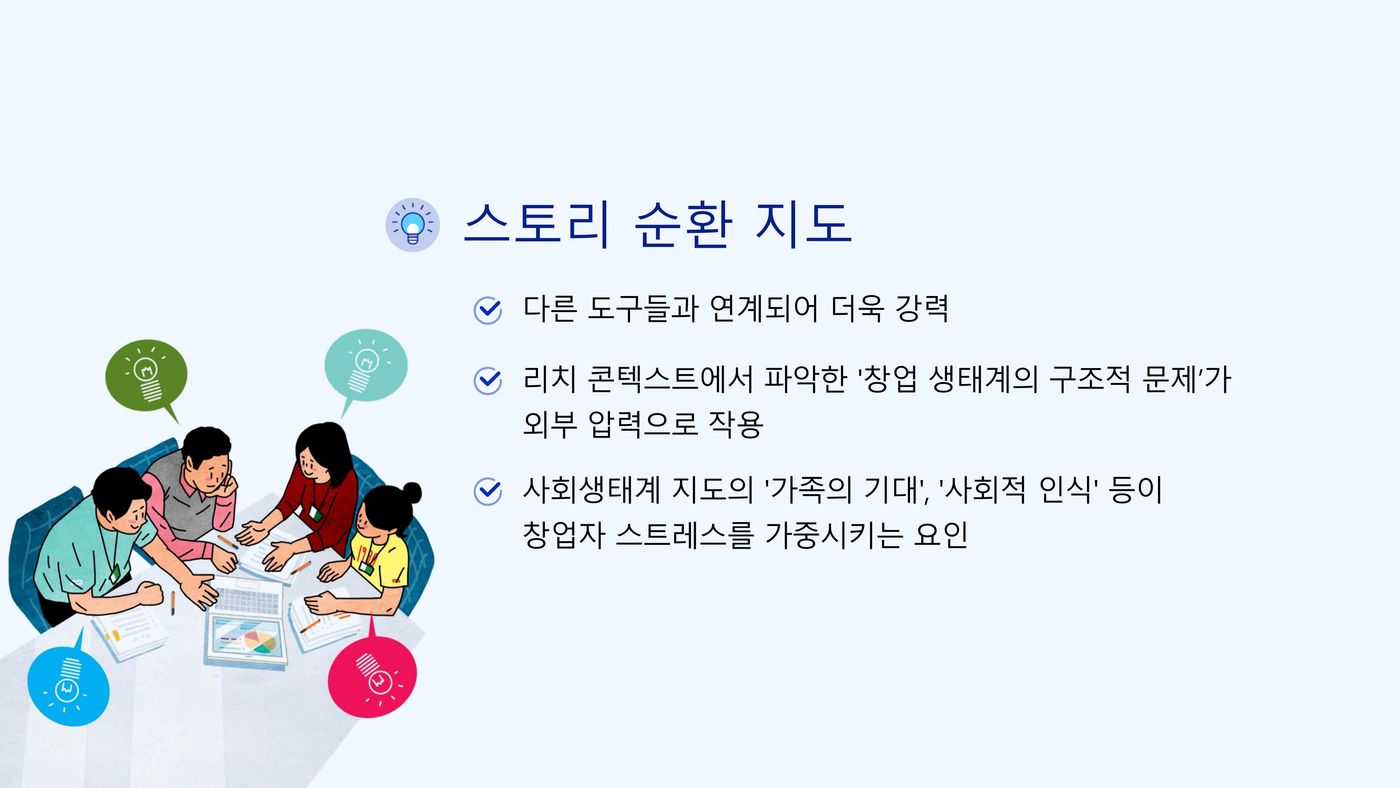 스토리 순환 지도

다른 도구들과 연계되어 더욱 강력

리치 콘텍스트에서 파악한 '창업 생태계의 구조적 문제'가 외부 압력으로 작용

사회생태계 지도의 '가족의 기대', '사회적 인식' 등이 창업자 스트레스를 가중시키는 요인